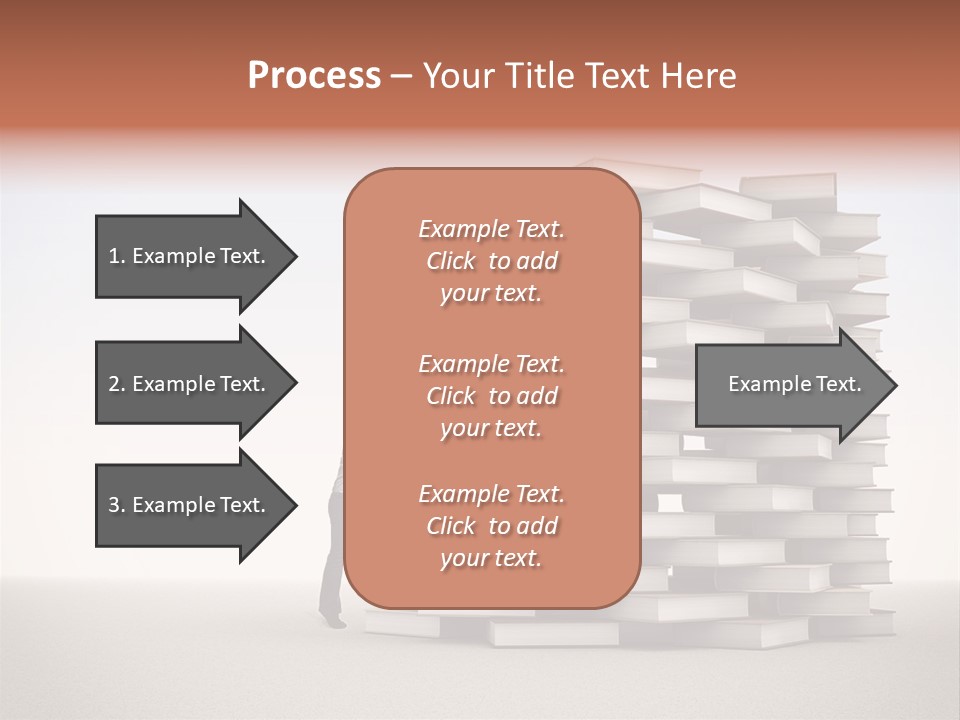 Process – Your Title Text Here

1. Example Text.

2. Example Text.

3. Example Text.

Example Text. Click to add your text.

Example Text. Click to add your text.

Example Text. Click to add your text.

Example Text.